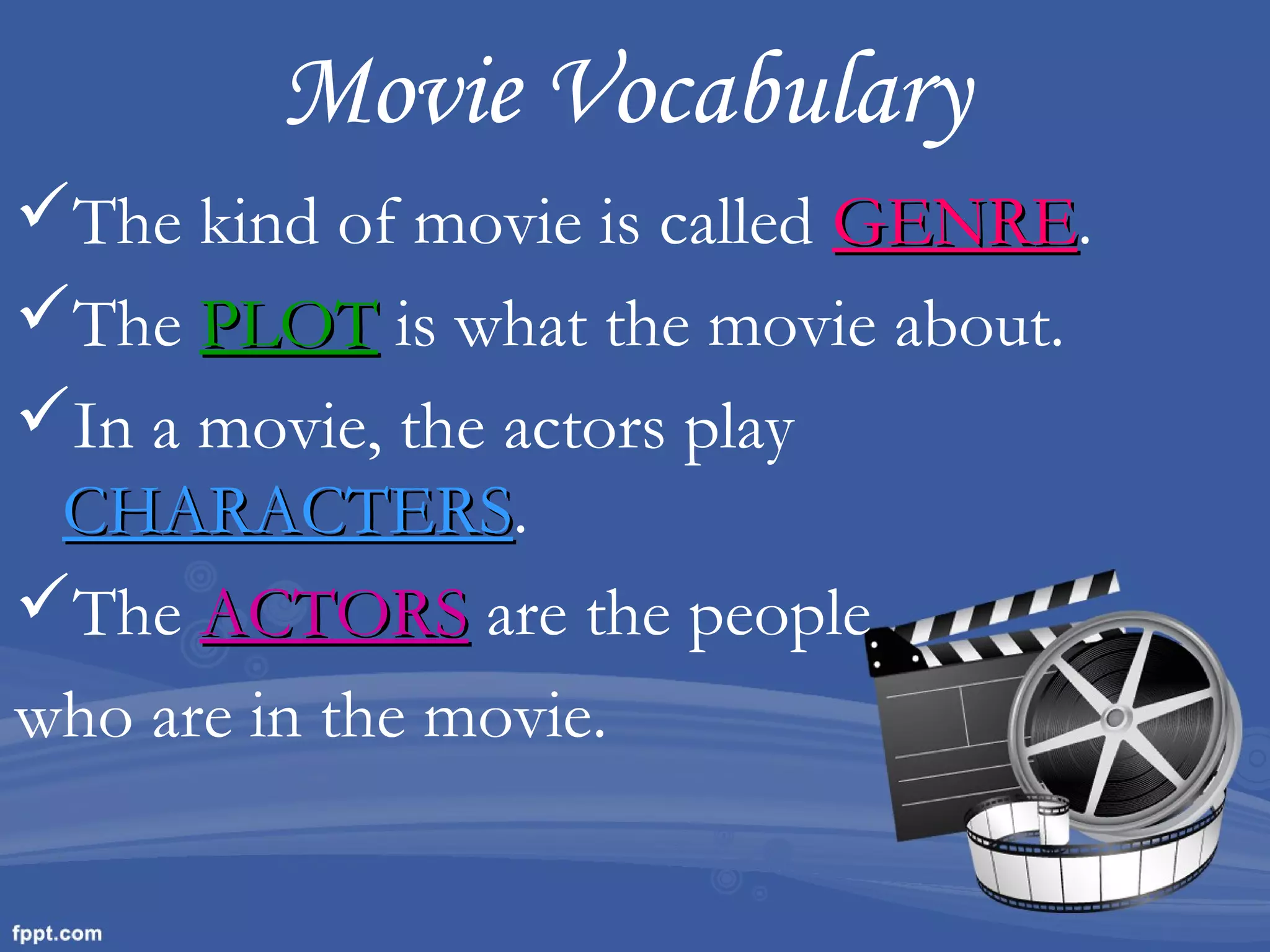 Movie Vocabulary

✓The kind of movie is called GENRE.

✓The PLOT is what the movie about.

✓In a movie, the actors play CHARACTERS.

✓The ACTORS are the people who are in the movie.

fppt.com